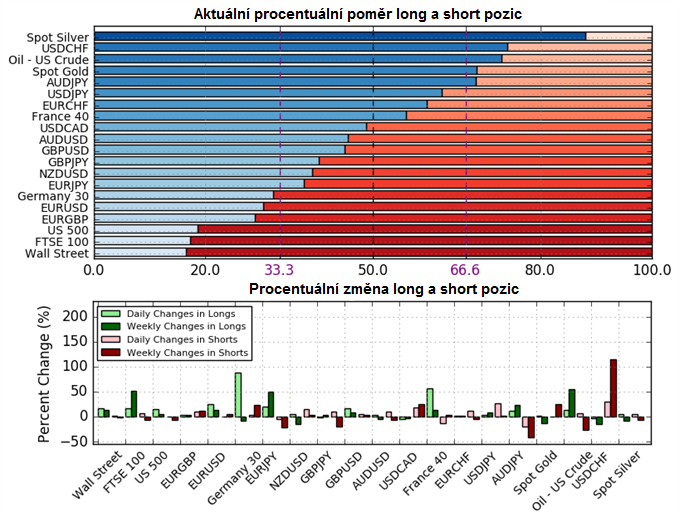 Aktuální procentuální poměr long a short pozic

Spot Silver
USDCHF
Oil - US Crude
Spot Gold
AUDJPY
USDJPY
EURCHF
France 40
USDCAD
AUDUSD
GBPUSD
GBPJPY
NZDUSD
EURJPY
Germany 30
EURUSD
EURGBP
US 500
FTSE 100
Wall Street

0.0 20.0 33.3 50.0 66.6 80.0 100.0

Procentuální změna long a short pozic

Daily Changes in Longs
Weekly Changes in Longs
Daily Changes in Shorts
Weekly Changes in Shorts

Percent Change (%)

200
150
100
50
0
−50

Wall Street
FTSE 100
US 500
EURGBP
EURUSD
Germany 30
EURJPY
NZDUSD
GBPJPY
GBPUSD
AUDUSD
USDCAD
France 40
EURCHF
USDJPY
AUDJPY
Spot Gold
Oil - US Crude
USDCHF
Spot Silver